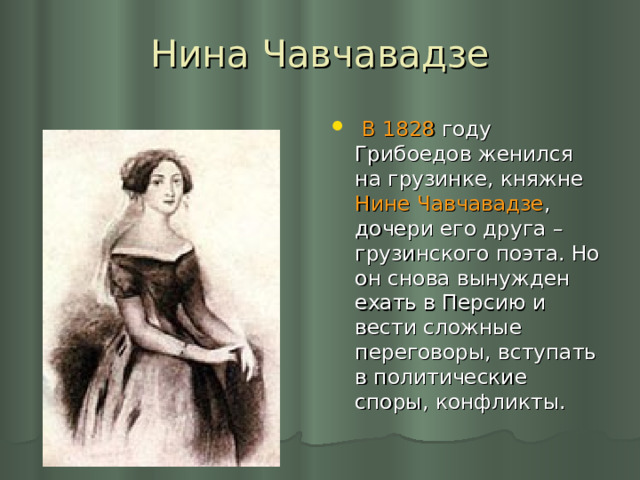 Нина Чавчавадзе

• В 1828 году Грибоедов женился на грузинке, княжне Нине Чавчавадзе, дочери его друга – грузинского поэта. Но он снова вынужден ехать в Персию и вести сложные переговоры, вступать в политические споры, конфликты.